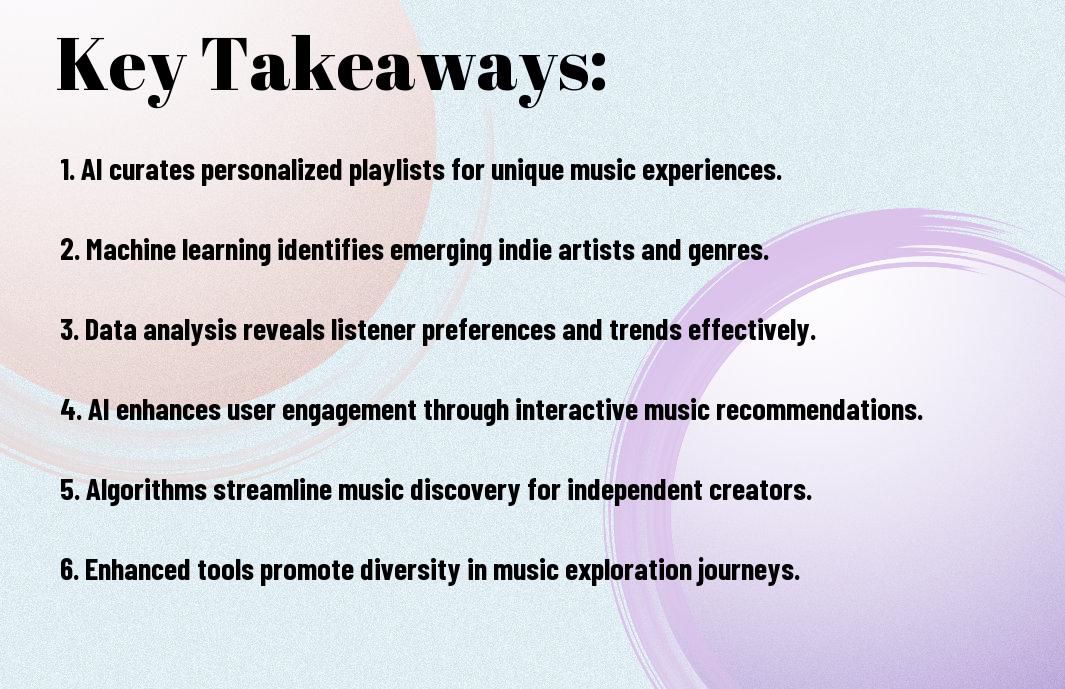 Key Takeaways:

1. AI curates personalized playlists for unique music experiences.

2. Machine learning identifies emerging indie artists and genres.

3. Data analysis reveals listener preferences and trends effectively.

4. AI enhances user engagement through interactive music recommendations.

5. Algorithms streamline music discovery for independent creators.

6. Enhanced tools promote diversity in music exploration journeys.